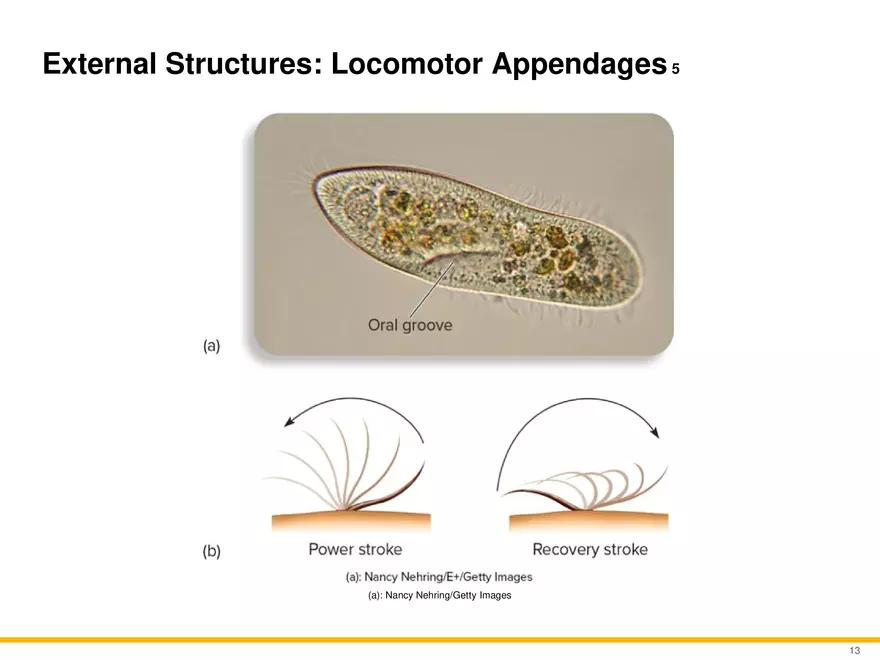 External Structures: Locomotor Appendages 5

Oral groove

(a)

(b)

Power stroke

Recovery stroke

(a): Nancy Nehring/E+/Getty Images

(a): Nancy Nehring/Getty Images

13